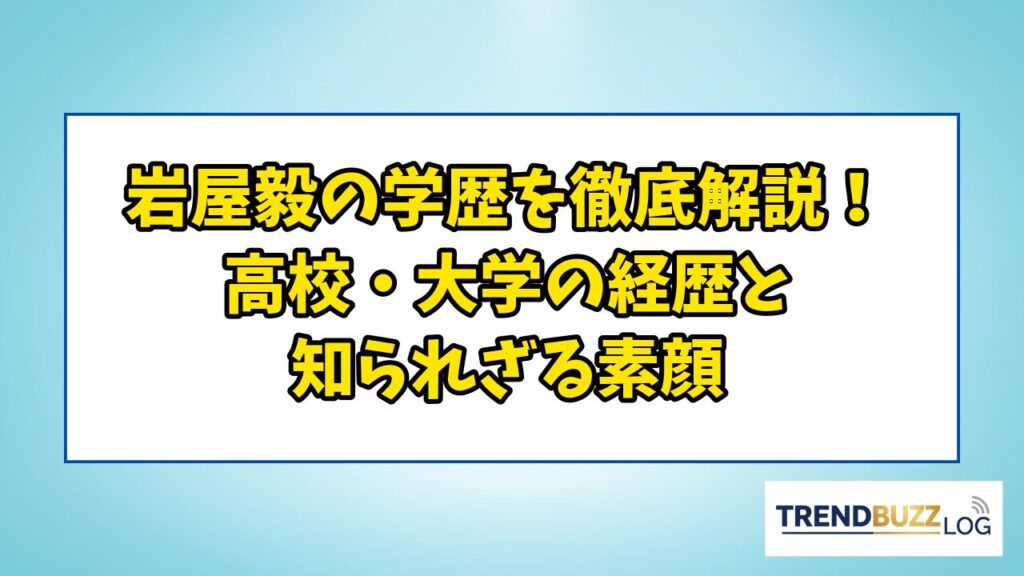 岩屋毅の学歴を徹底解説！
高校・大学の経歴と
知られざる素顔

TRENDBUZZ LOG